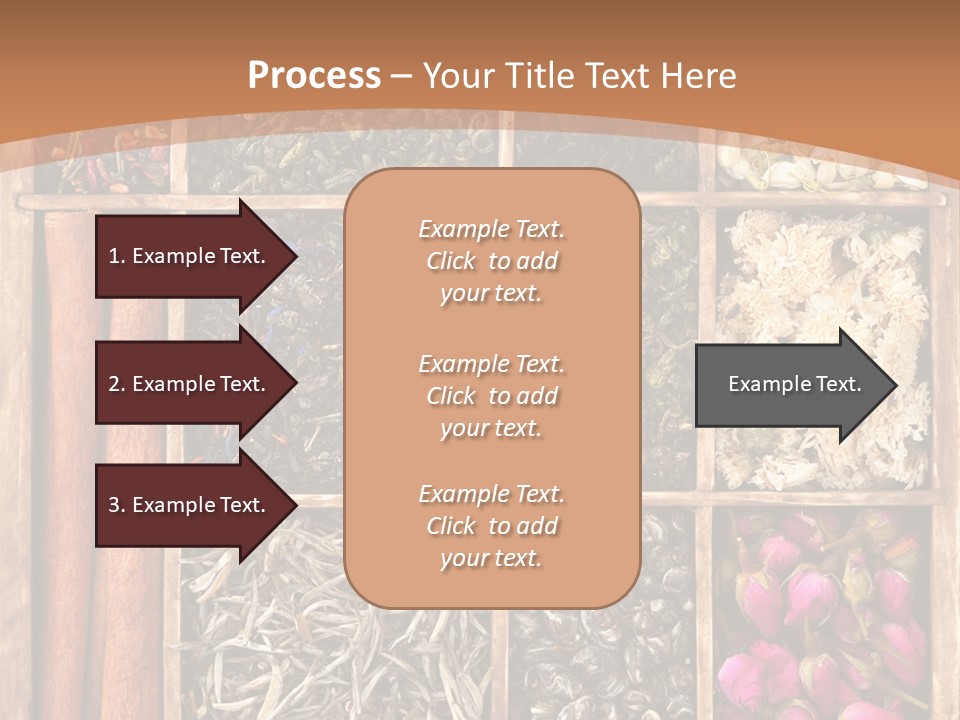 Process – Your Title Text Here

1. Example Text.

2. Example Text.

3. Example Text.

Example Text. Click to add your text.

Example Text. Click to add your text.

Example Text. Click to add your text.

Example Text.